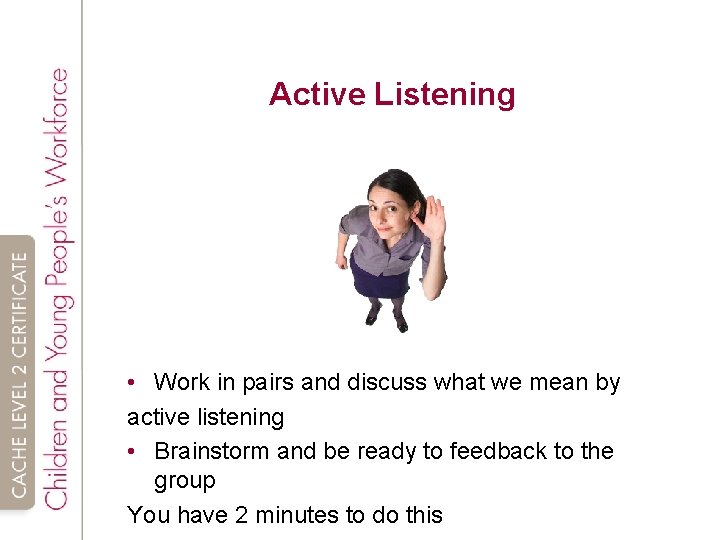 CACHE LEVEL 2 CERTIFICATE
Children and Young People's Workforce

Active Listening

• Work in pairs and discuss what we mean by active listening
• Brainstorm and be ready to feedback to the group
You have 2 minutes to do this